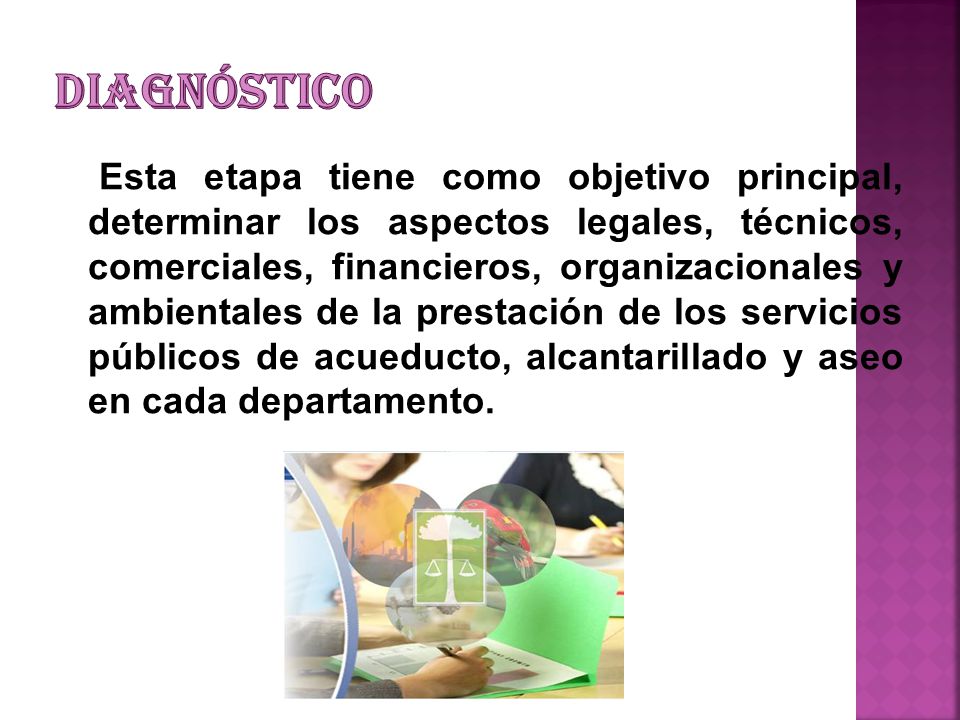 DIAGNÓSTICO

Esta etapa tiene como objetivo principal, determinar los aspectos legales, técnicos, comerciales, financieros, organizacionales y ambientales de la prestación de los servicios públicos de acueducto, alcantarillado y aseo en cada departamento.